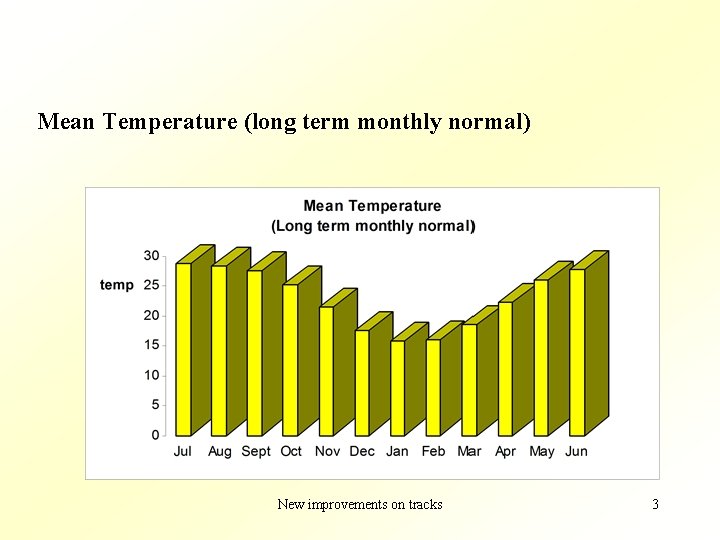 Mean Temperature (long term monthly normal)

Mean Temperature
(Long term monthly normal)

temp

30
25
20
15
10
5
0

Jul Aug Sept Oct Nov Dec Jan Feb Mar Apr May Jun

New improvements on tracks

3